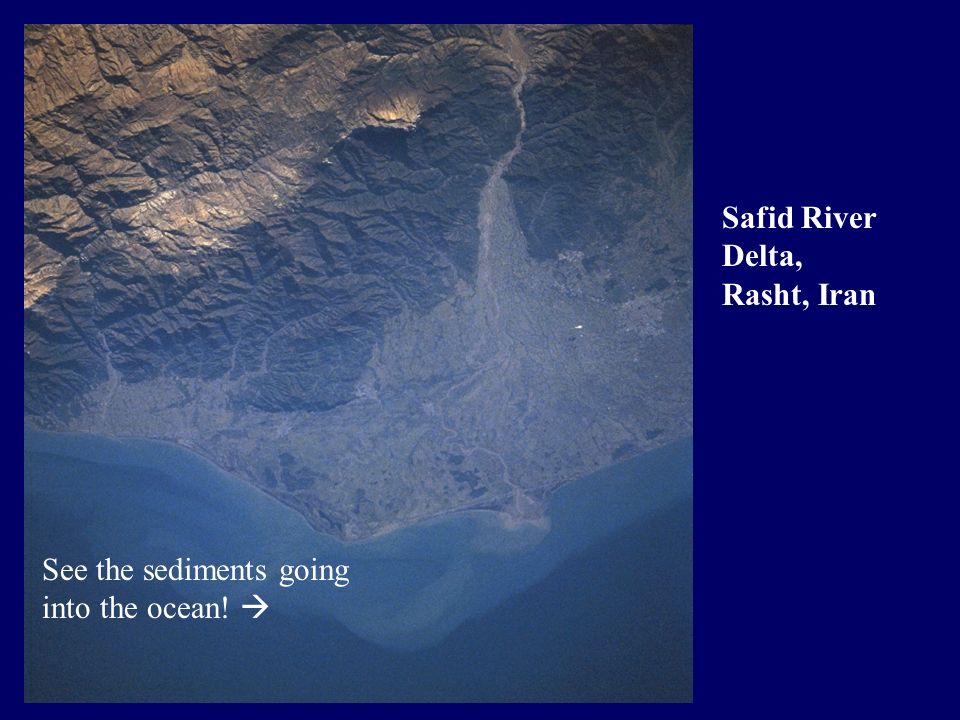 Safid River Delta, Rasht, Iran

See the sediments going into the ocean! →